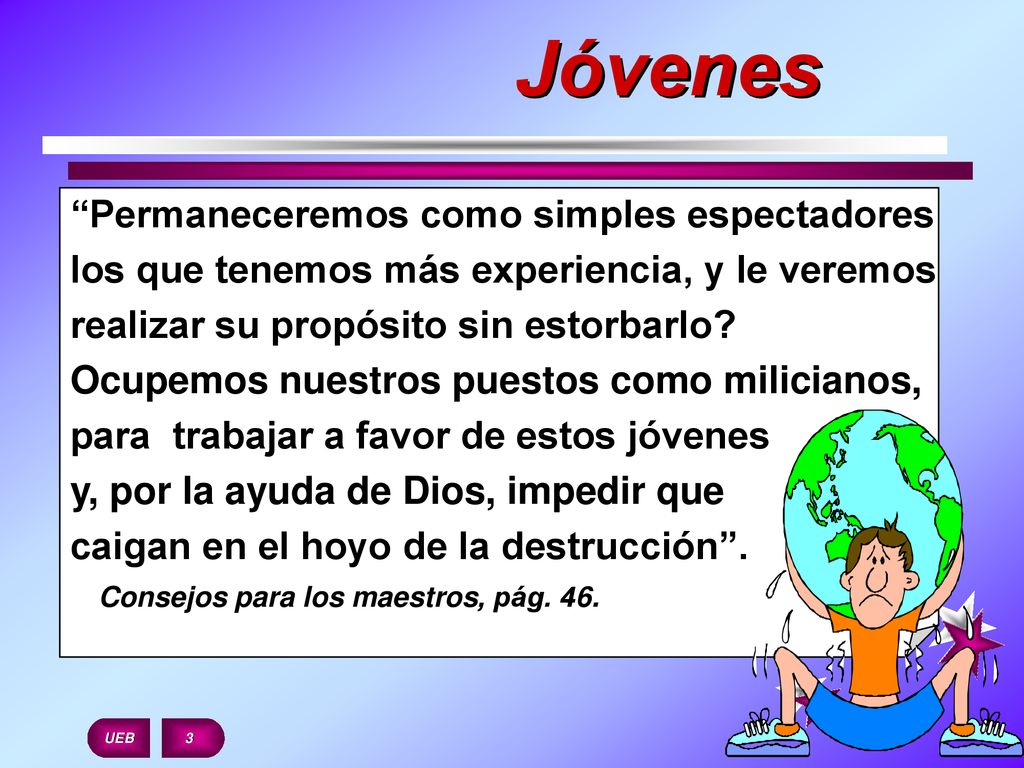 Jóvenes

“Permaneceremos como simples espectadores los que tenemos más experiencia, y le veremos realizar su propósito sin estorbarlo? Ocupemos nuestros puestos como milicianos, para trabajar a favor de estos jóvenes y, por la ayuda de Dios, impedir que caigan en el hoyo de la destrucción”.

Consejos para los maestros, pág. 46.

UEB

3